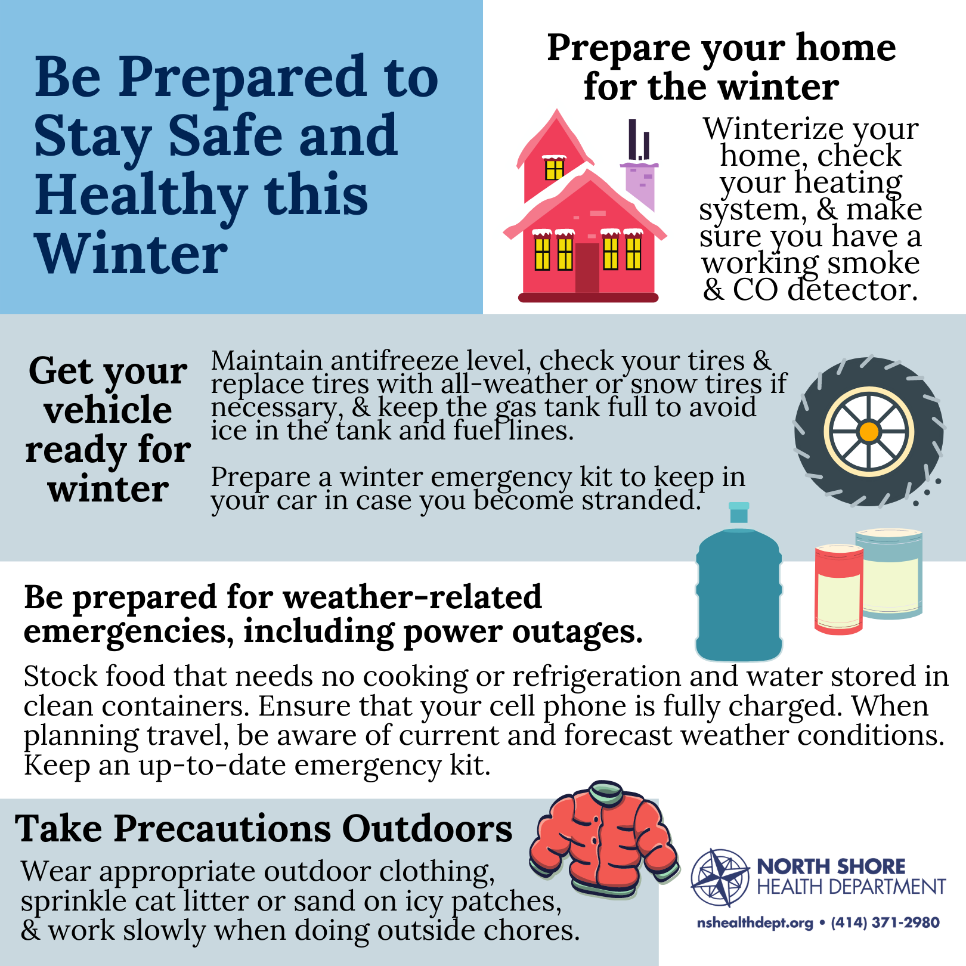 Be Prepared to Stay Safe and Healthy this Winter

Prepare your home for the winter

Winterize your home, check your heating system, & make sure you have a working smoke & CO detector.

Get your vehicle ready for winter

Maintain antifreeze level, check your tires & replace tires with all-weather or snow tires if necessary, & keep the gas tank full to avoid ice in the tank and fuel lines.

Prepare a winter emergency kit to keep in your car in case you become stranded.

Be prepared for weather-related emergencies, including power outages.

Stock food that needs no cooking or refrigeration and water stored in clean containers. Ensure that your cell phone is fully charged. When planning travel, be aware of current and forecast weather conditions. Keep an up-to-date emergency kit.

Take Precautions Outdoors

Wear appropriate outdoor clothing, sprinkle cat litter or sand on icy patches, & work slowly when doing outside chores.

NORTH SHORE HEALTH DEPARTMENT

nshealthdept.org • (414) 371-2980